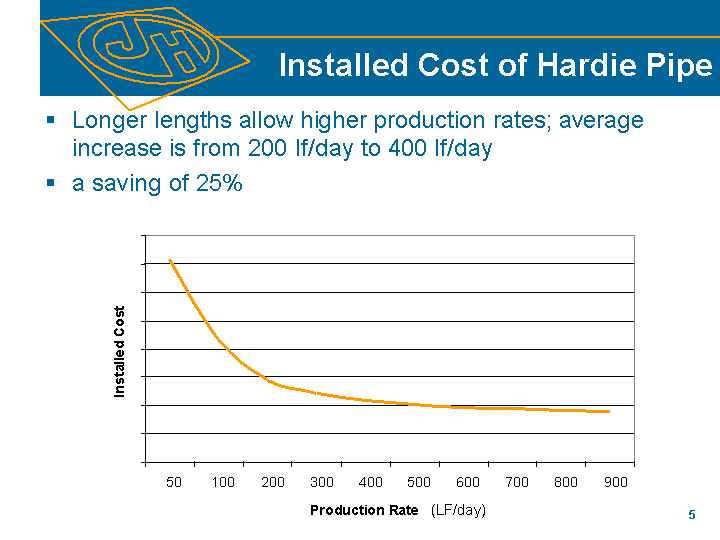 JH

Installed Cost of Hardie Pipe

▪ Longer lengths allow higher production rates; average increase is from 200 lf/day to 400 lf/day

▪ a saving of 25%

Installed Cost

50 100 200 300 400 500 600 700 800 900

Production Rate (LF/day)

5